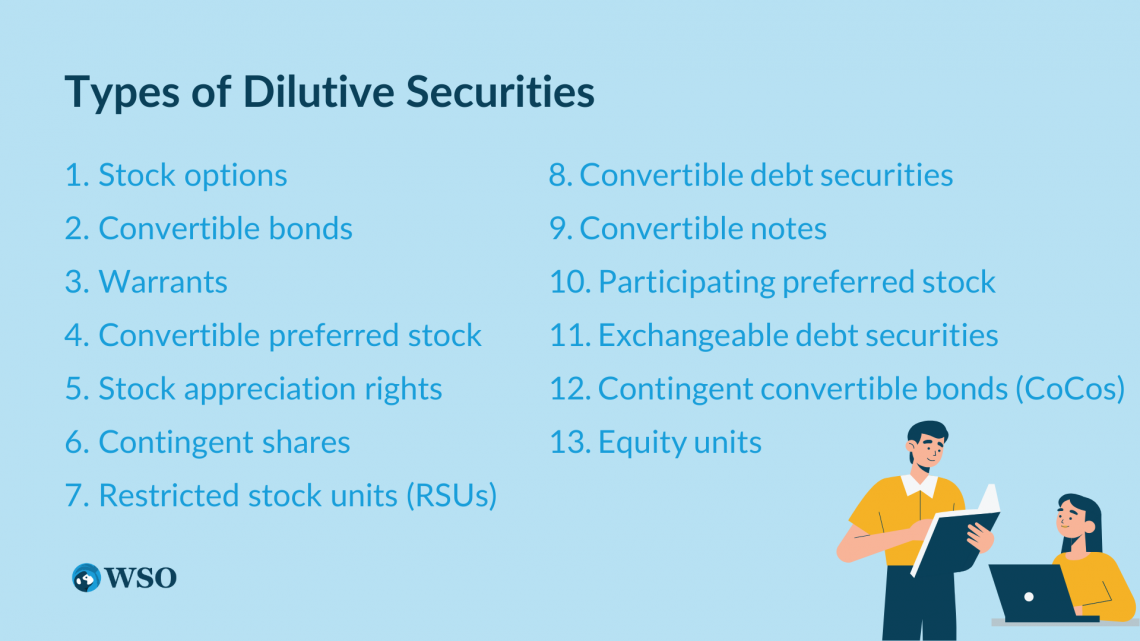 Types of Dilutive Securities

1. Stock options
2. Convertible bonds
3. Warrants
4. Convertible preferred stock
5. Stock appreciation rights
6. Contingent shares
7. Restricted stock units (RSUs)

8. Convertible debt securities
9. Convertible notes
10. Participating preferred stock
11. Exchangeable debt securities
12. Contingent convertible bonds (CoCos)
13. Equity units

WSO